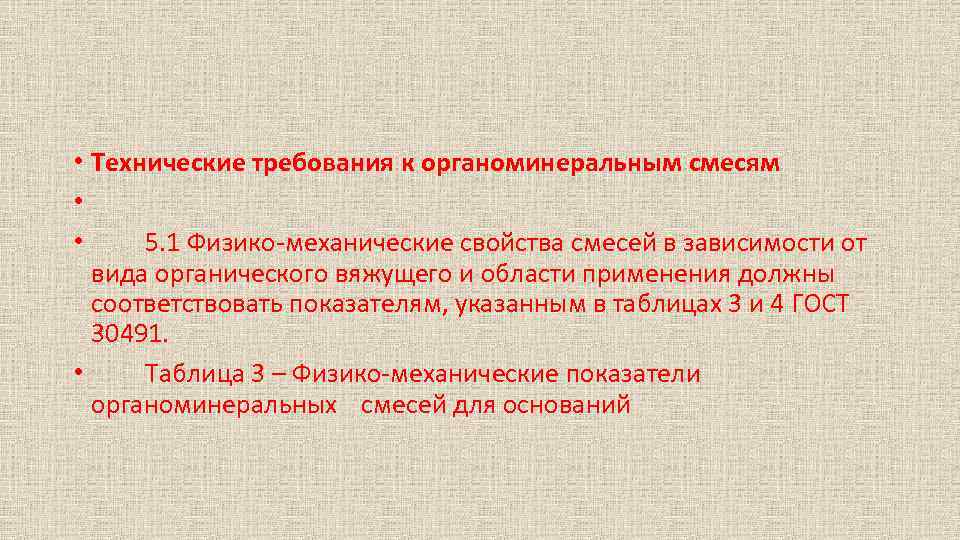 • Технические требования к органоминеральным смесям

•

• 5.1 Физико-механические свойства смесей в зависимости от вида органического вяжущего и области применения должны соответствовать показателям, указанным в таблицах 3 и 4 ГОСТ 30491.

• Таблица 3 – Физико-механические показатели органоминеральных смесей для оснований